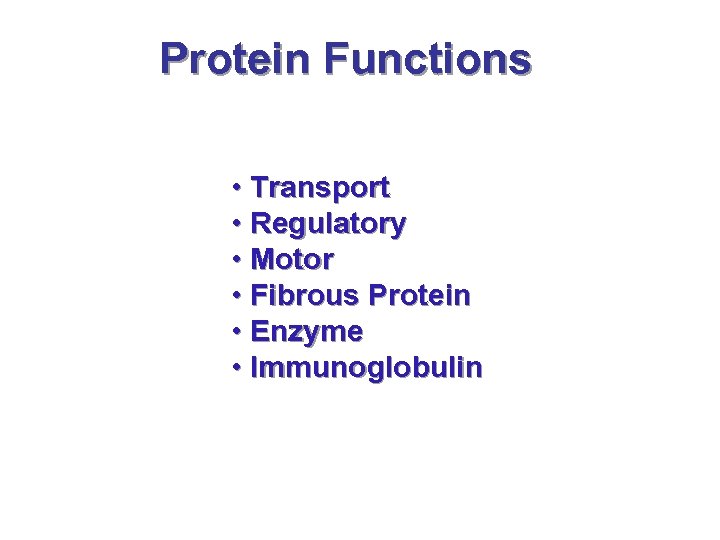 Protein Functions

• Transport
• Regulatory
• Motor
• Fibrous Protein
• Enzyme
• Immunoglobulin